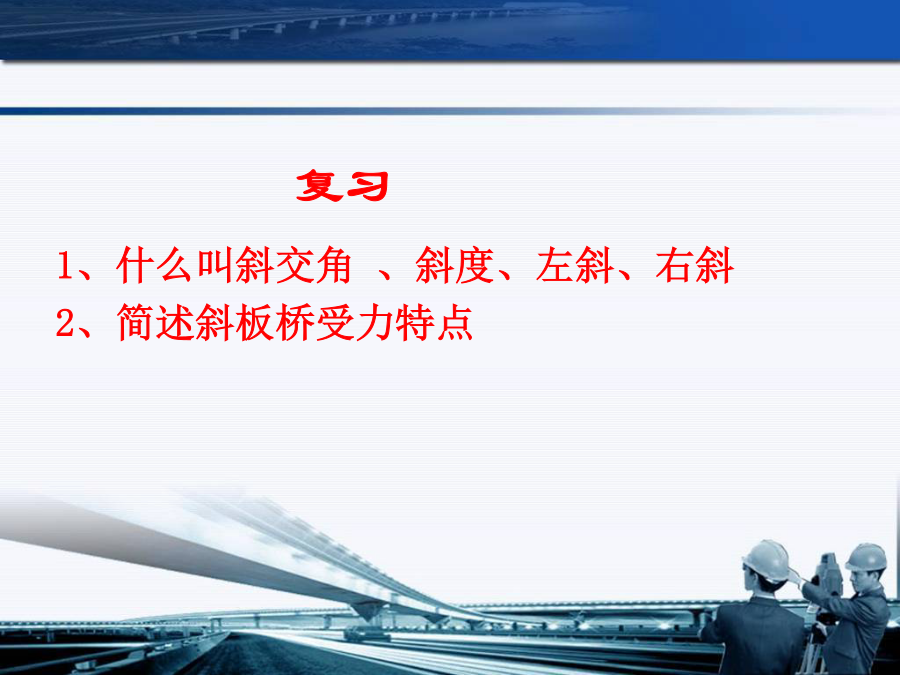 复习

1、什么叫斜交角 、斜度、左斜、右斜
2、简述斜板桥受力特点